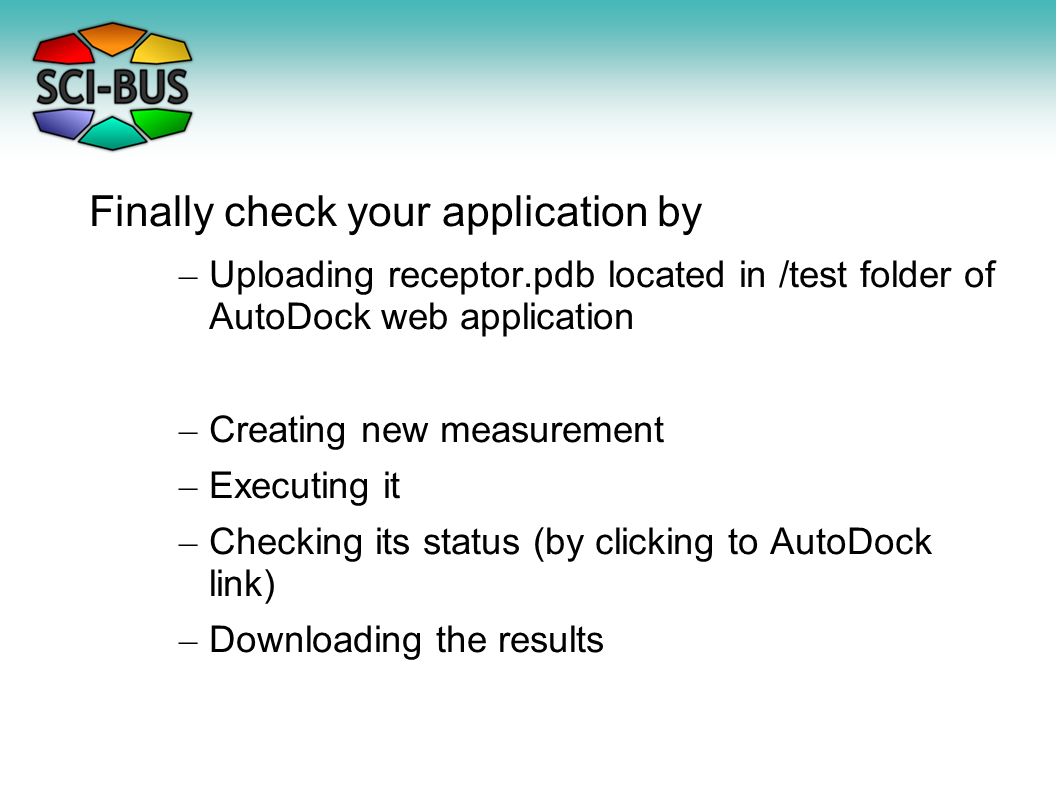 SCI-BUS

Finally check your application by

– Uploading receptor.pdb located in /test folder of AutoDock web application

– Creating new measurement

– Executing it

– Checking its status (by clicking to AutoDock link)

– Downloading the results